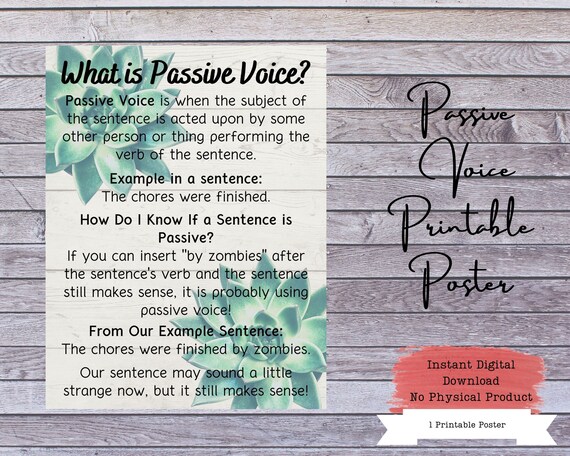 What is Passive Voice?

Passive Voice is when the subject of the sentence is acted upon by some other person or thing performing the verb of the sentence.

Example in a sentence:
The chores were finished.

How Do I Know If a Sentence is Passive?
If you can insert "by zombies" after the sentence's verb and the sentence still makes sense, it is probably using passive voice!

From Our Example Sentence:
The chores were finished by zombies.

Our sentence may sound a little strange now, but it still makes sense!

Passive Voice Printable Poster

Instant Digital Download
No Physical Product

1 Printable Poster